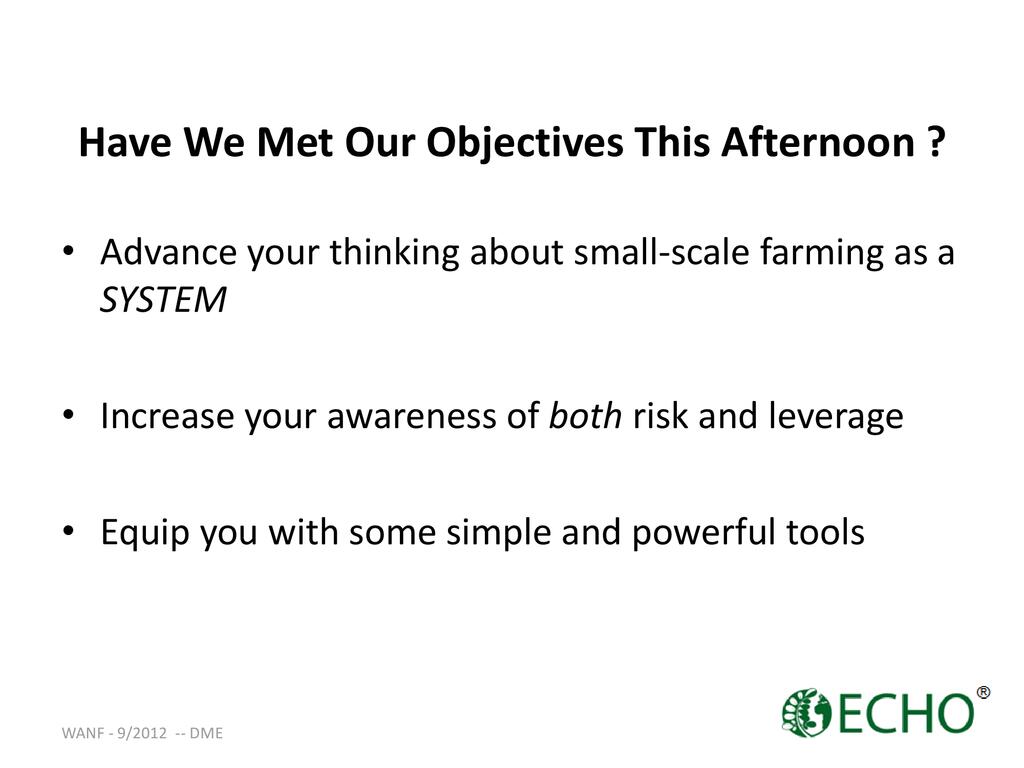 Have We Met Our Objectives This Afternoon ?

• Advance your thinking about small-scale farming as a SYSTEM

• Increase your awareness of both risk and leverage

• Equip you with some simple and powerful tools

WANF - 9/2012 -- DME

ECHO®